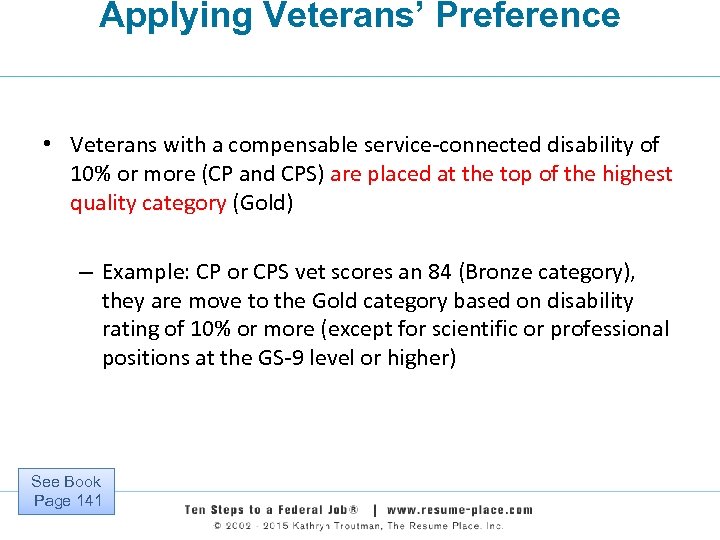 Applying Veterans' Preference

• Veterans with a compensable service-connected disability of 10% or more (CP and CPS) are placed at the top of the highest quality category (Gold)

– Example: CP or CPS vet scores an 84 (Bronze category), they are move to the Gold category based on disability rating of 10% or more (except for scientific or professional positions at the GS-9 level or higher)

See Book Page 141

Ten Steps to a Federal Job® | www.resume-place.com
© 2002 - 2015 Kathryn Troutman, The Resume Place, Inc.